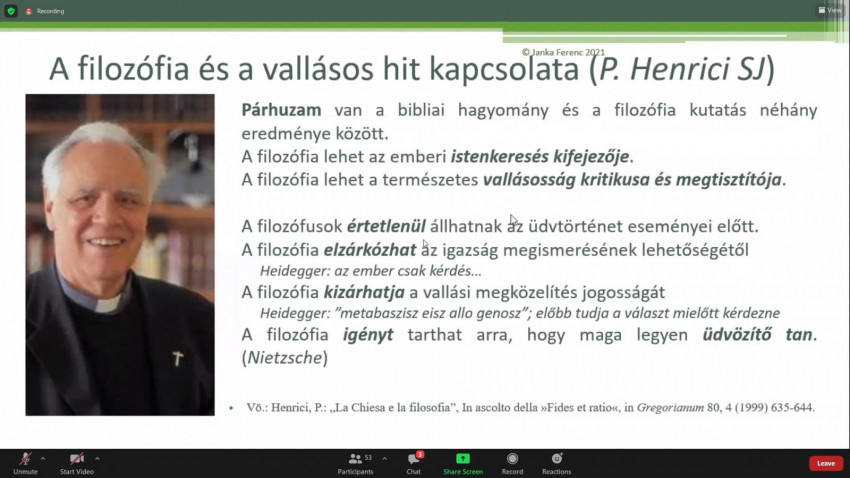 Recording

View

© Janka Ferenc 2021

A filozófia és a vallásos hit kapcsolata (P. Henrici SJ)

Párhuzam van a bibliai hagyomány és a filozófia kutatás néhány eredménye között.
A filozófia lehet az emberi istenkeresés kifejezője.
A filozófia lehet a természetes vallásosság kritikusa és megtisztítója.

A filozófusok értetlenül állhatnak az üdvtörténet eseményei előtt.
A filozófia elzárkózhat az igazság megismerésének lehetőségétől
Heidegger: az ember csak kérdés…
A filozófia kizárhatja a vallási megközelítés jogosságát
Heidegger: "metabaszisz eisz allo genosz"; előbb tudja a választ mielőtt kérdezne
A filozófia igényt tarthat arra, hogy maga legyen üdvözítő tan. (Nietzsche)

• Vö.: Henrici, P.: „La Chiesa e la filosofia", In ascolto della »Fides et ratio«, in Gregorianum 80, 4 (1999) 635-644.

Unmute
Start Video
53
Participants
3
Chat
Share Screen
Record
Reactions
Leave